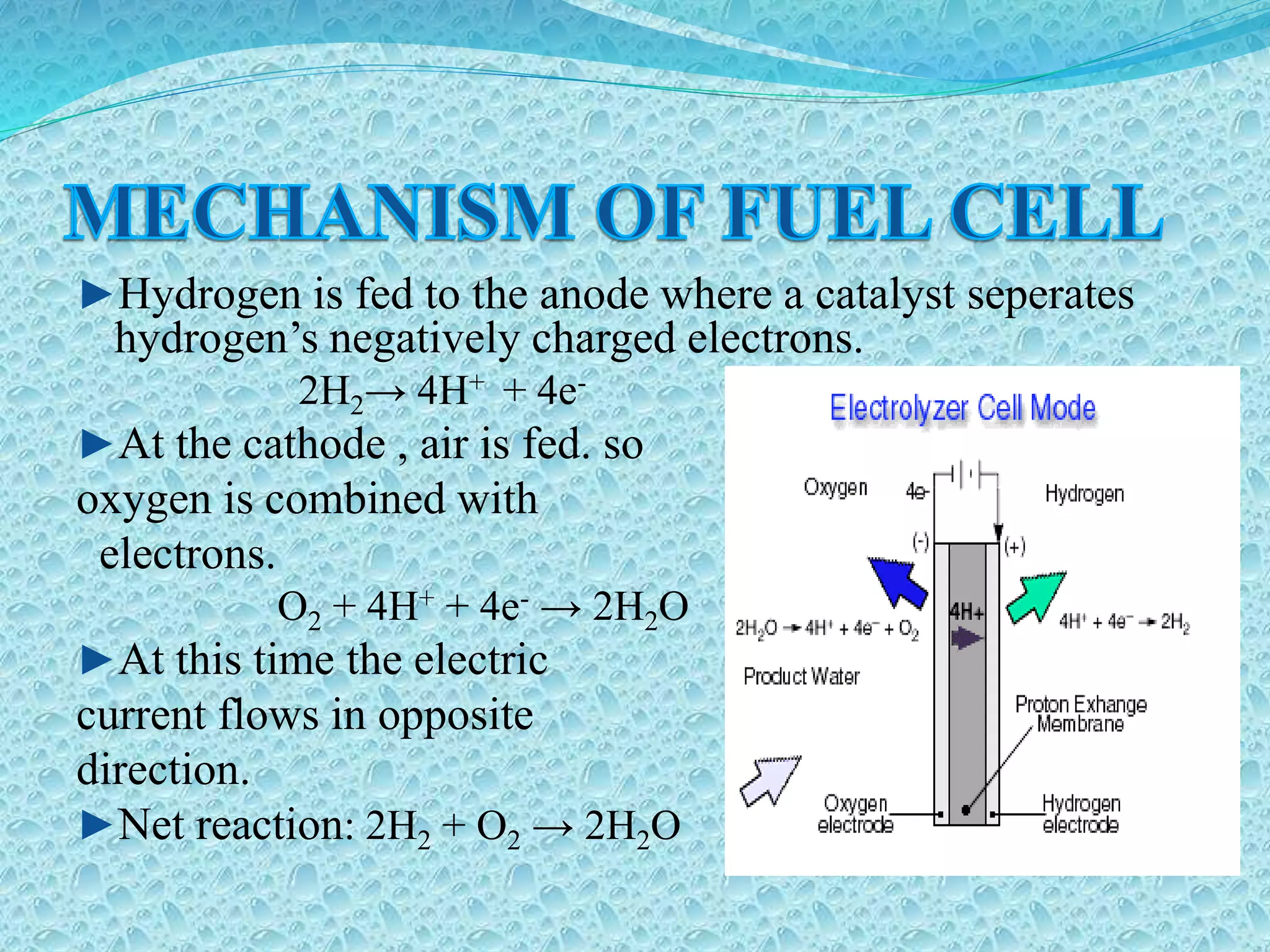 MECHANISM OF FUEL CELL

►Hydrogen is fed to the anode where a catalyst seperates hydrogen's negatively charged electrons.

$2H_2 \rightarrow 4H^+ + 4e^-$

►At the cathode , air is fed. so oxygen is combined with electrons.

$O_2 + 4H^+ + 4e^- \rightarrow 2H_2O$

►At this time the electric current flows in opposite direction.

►Net reaction: $2H_2 + O_2 \rightarrow 2H_2O$

Electrolyzer Cell Mode

Oxygen

4e-

Hydrogen

(-)

(+)

4H+

$2H_2O \rightarrow 4H^+ + 4e^- + O_2$

$4H^+ + 4e^- \rightarrow 2H_2$

Product Water

Proton Exhange Membrane

Oxygen electrode

Hydrogen electrode